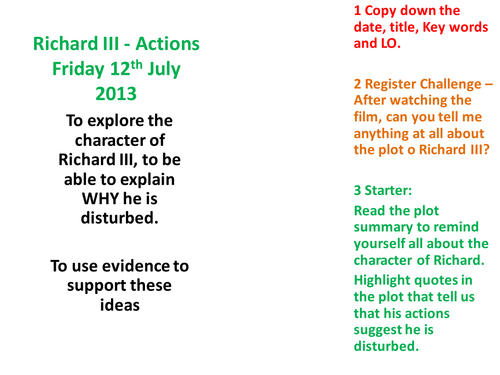 Richard III - Actions
Friday 12$^{th}$ July 2013

To explore the character of Richard III, to be able to explain WHY he is disturbed.

To use evidence to support these ideas

1 Copy down the date, title, Key words and LO.

2 Register Challenge – After watching the film, can you tell me anything at all about the plot o Richard III?

3 Starter:

Read the plot summary to remind yourself all about the character of Richard.

Highlight quotes in the plot that tell us that his actions suggest he is disturbed.